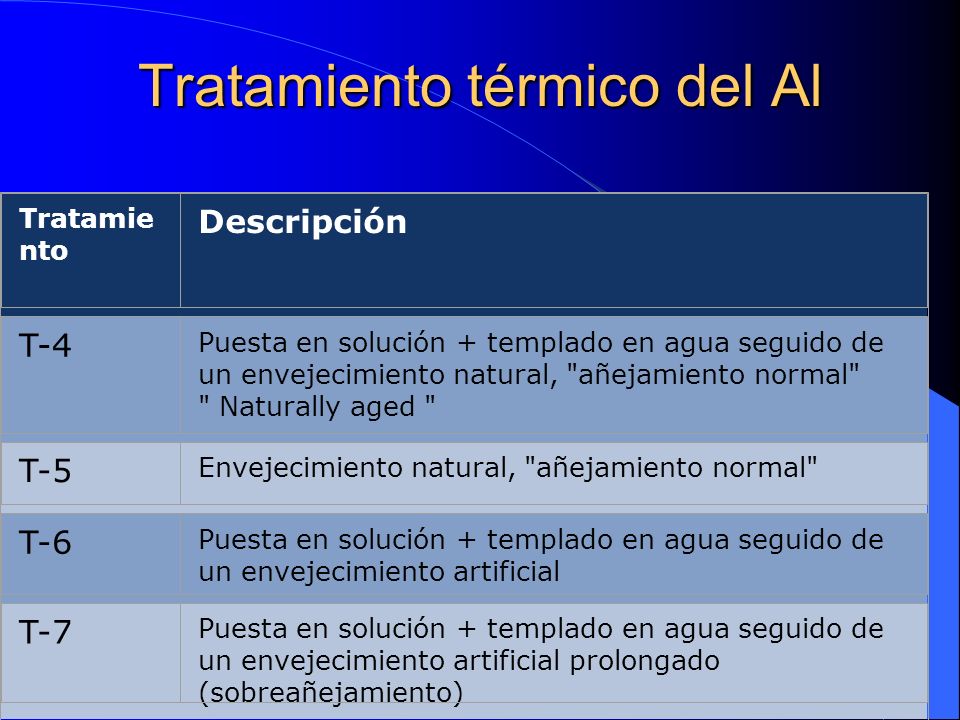 Tratamiento térmico del Al

| Tratamiento | Descripción |
|---|---|
| T-4 | Puesta en solución + templado en agua seguido de un envejecimiento natural, "añejamiento normal" " Naturally aged " |
| T-5 | Envejecimiento natural, "añejamiento normal" |
| T-6 | Puesta en solución + templado en agua seguido de un envejecimiento artificial |
| T-7 | Puesta en solución + templado en agua seguido de un envejecimiento artificial prolongado (sobreañejamiento) |